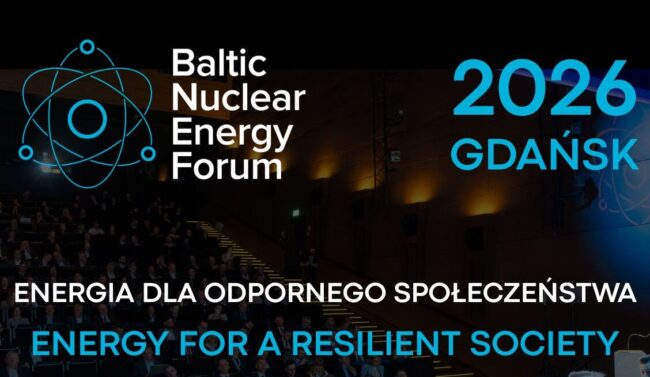 Baltic Nuclear Energy Forum

2026 GDAŃSK

ENERGIA DLA ODPORNEGO SPOŁECZEŃSTWA

ENERGY FOR A RESILIENT SOCIETY